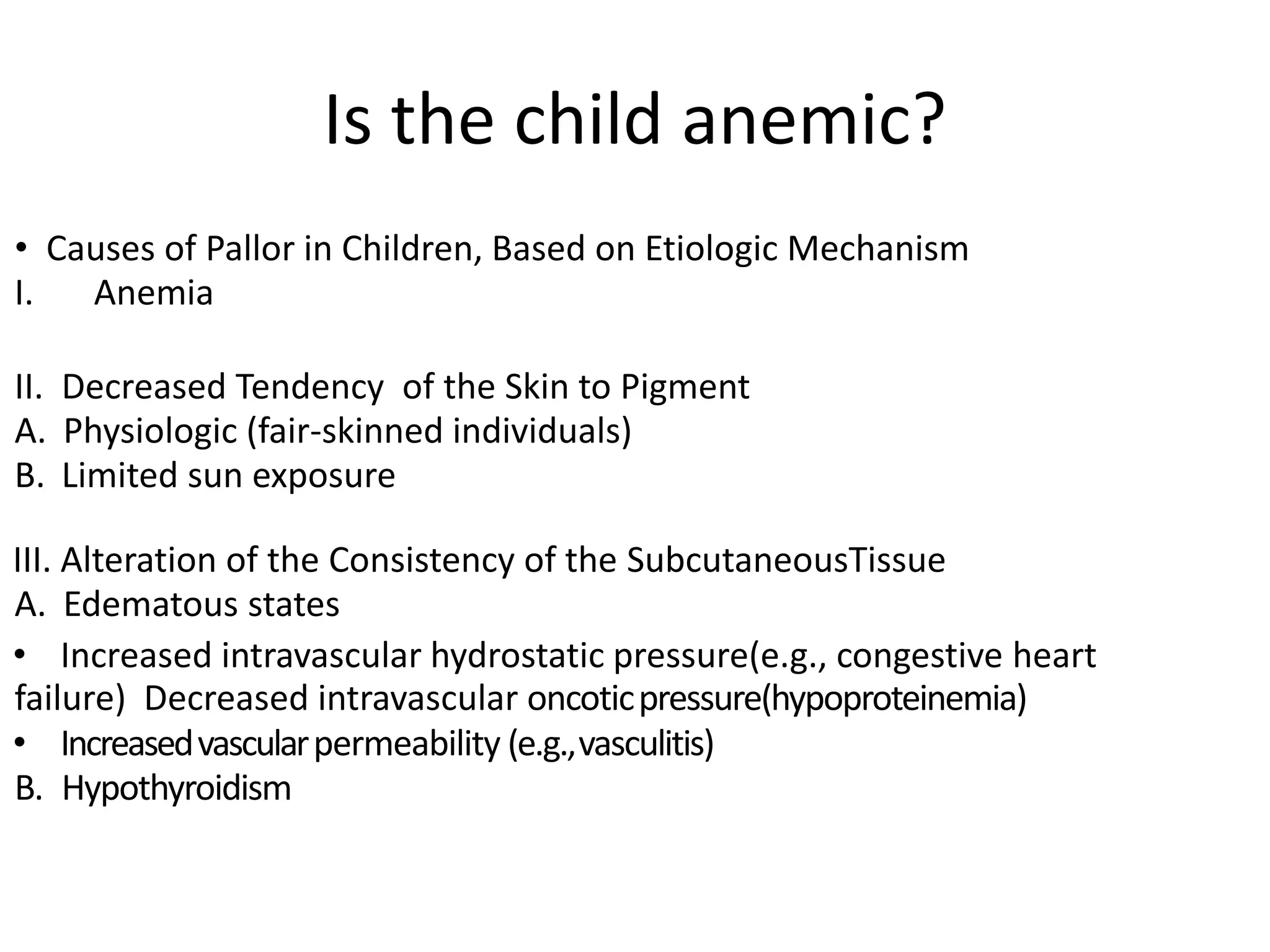 Is the child anemic?

• Causes of Pallor in Children, Based on Etiologic Mechanism
I. Anemia

II. Decreased Tendency of the Skin to Pigment
A. Physiologic (fair-skinned individuals)
B. Limited sun exposure

III. Alteration of the Consistency of the SubcutaneousTissue
A. Edematous states
• Increased intravascular hydrostatic pressure(e.g., congestive heart failure) Decreased intravascular oncotic pressure(hypoproteinemia)
• Increased vascular permeability (e.g., vasculitis)
B. Hypothyroidism